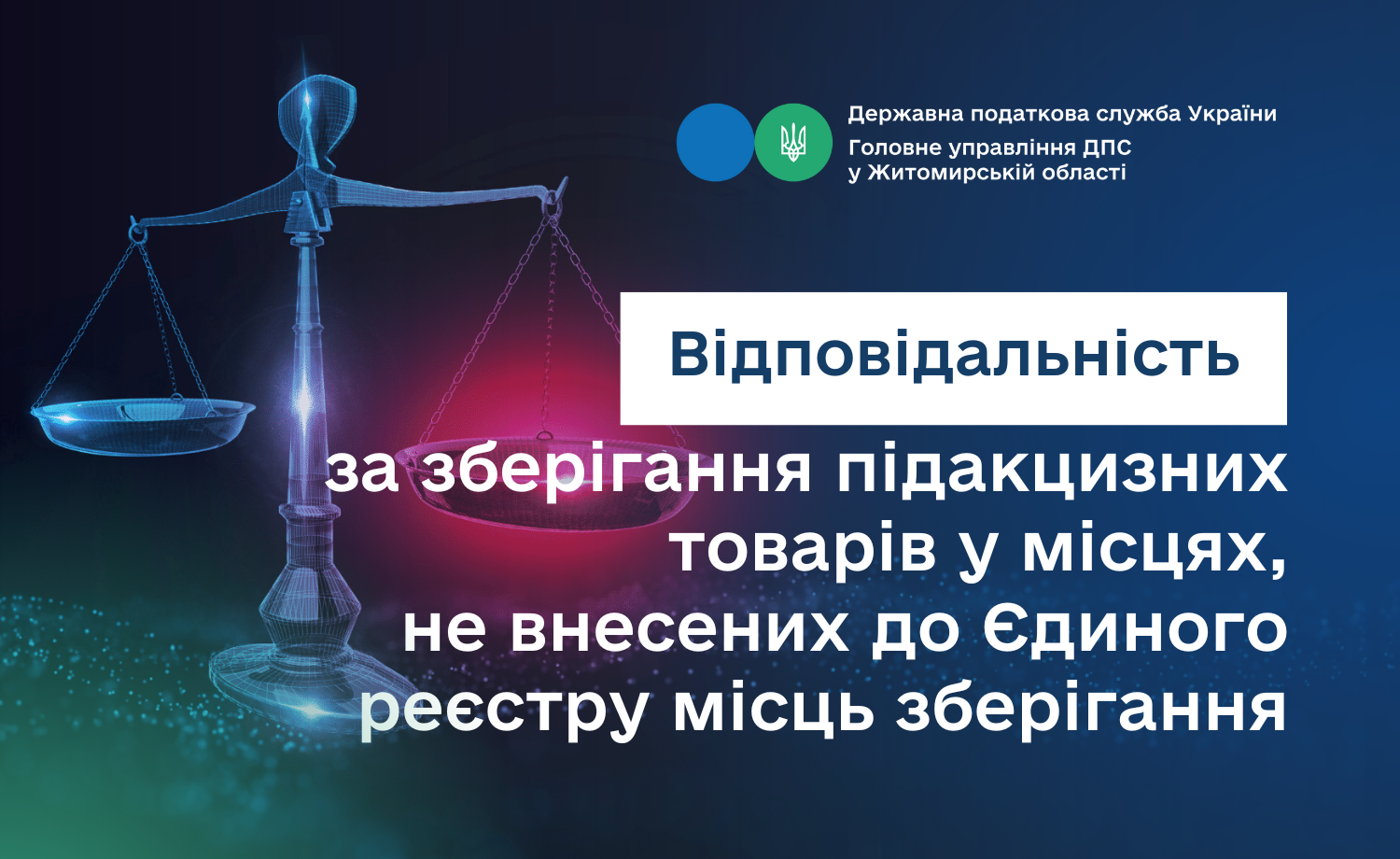 Державна податкова служба України
Головне управління ДПС у Житомирській області

Відповідальність

за зберігання підакцизних товарів у місцях, не внесених до Єдиного реєстру місць зберігання